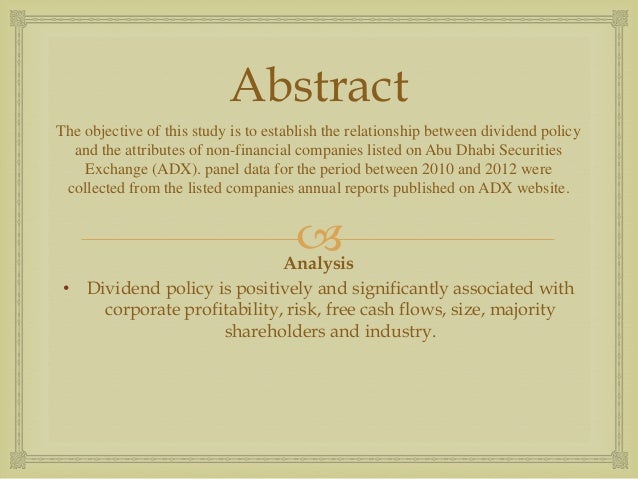 Abstract

The objective of this study is to establish the relationship between dividend policy and the attributes of non-financial companies listed on Abu Dhabi Securities Exchange (ADX). panel data for the period between 2010 and 2012 were collected from the listed companies annual reports published on ADX website.

Analysis

• Dividend policy is positively and significantly associated with corporate profitability, risk, free cash flows, size, majority shareholders and industry.